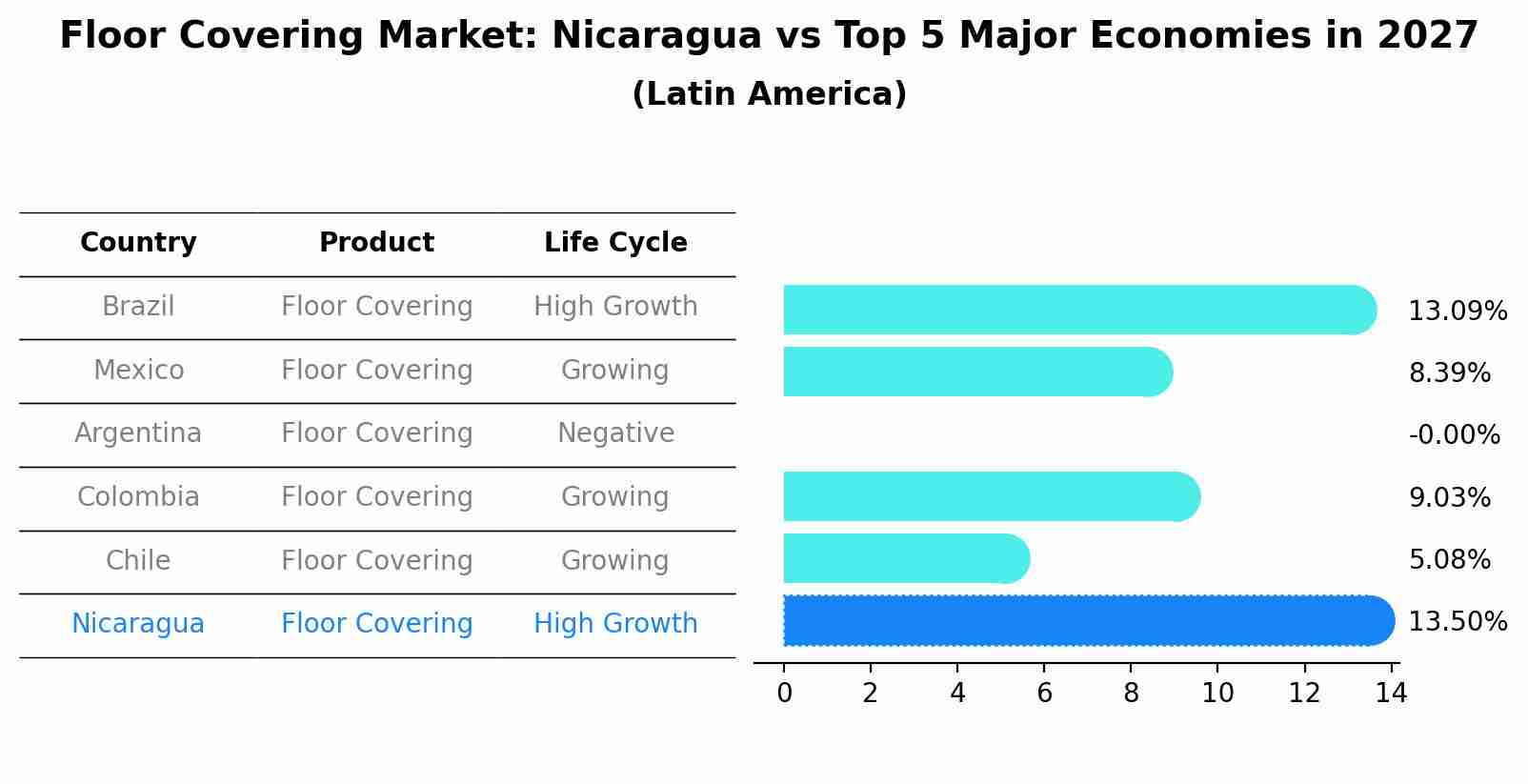 Floor Covering Market: Nicaragua vs Top 5 Major Economies in 2027
(Latin America)

| Country | Product | Life Cycle |
|---|---|---|
| Brazil | Floor Covering | High Growth |
| Mexico | Floor Covering | Growing |
| Argentina | Floor Covering | Negative |
| Colombia | Floor Covering | Growing |
| Chile | Floor Covering | Growing |
| Nicaragua | Floor Covering | High Growth |

13.09%
8.39%
-0.00%
9.03%
5.08%
13.50%

0 2 4 6 8 10 12 14